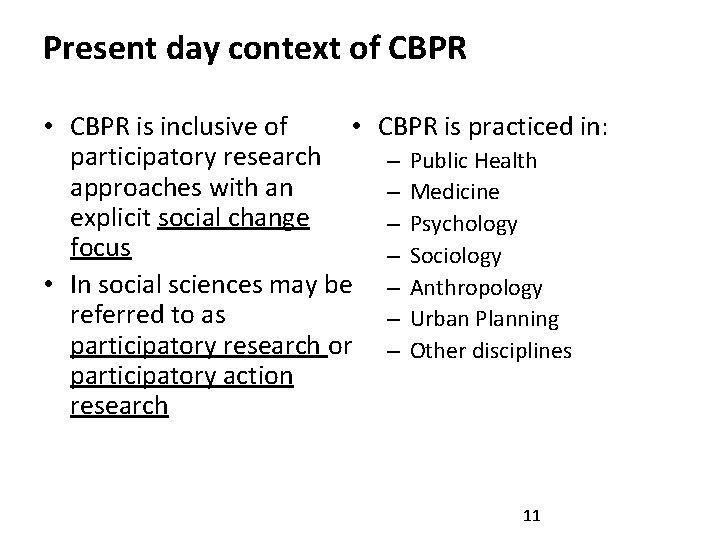 Present day context of CBPR

• CBPR is inclusive of participatory research approaches with an explicit social change focus
• In social sciences may be referred to as participatory research or participatory action research

• CBPR is practiced in:
– Public Health
– Medicine
– Psychology
– Sociology
– Anthropology
– Urban Planning
– Other disciplines

11